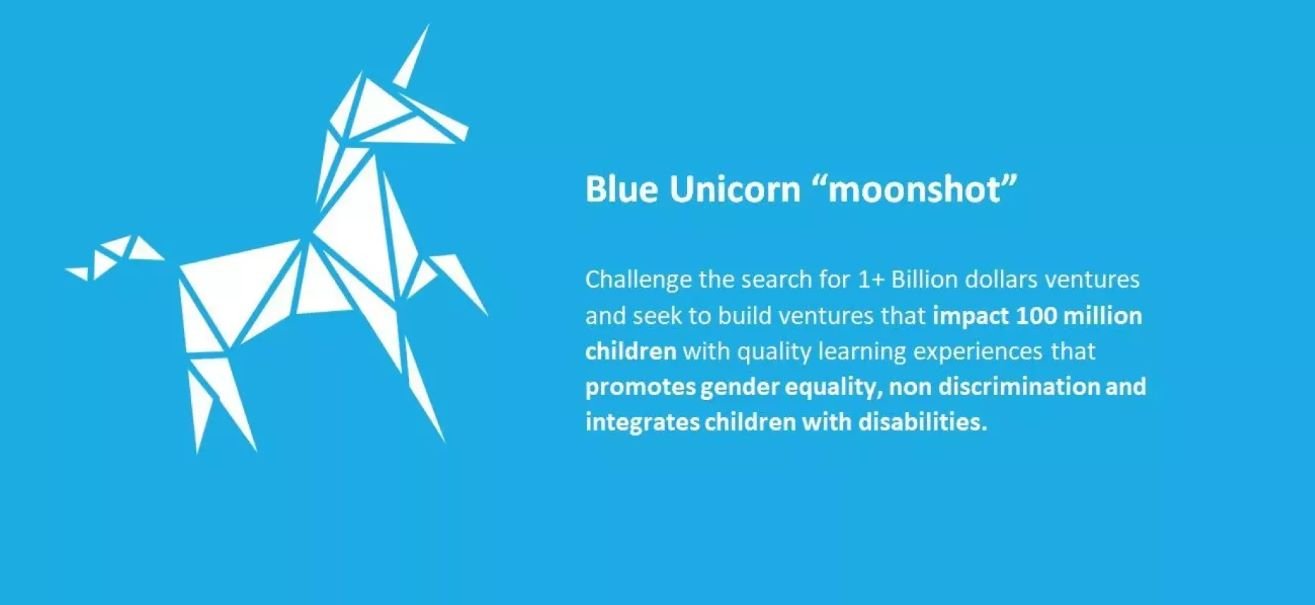 Blue Unicorn “moonshot”

Challenge the search for 1+ Billion dollars ventures and seek to build ventures that impact 100 million children with quality learning experiences that promotes gender equality, non discrimination and integrates children with disabilities.